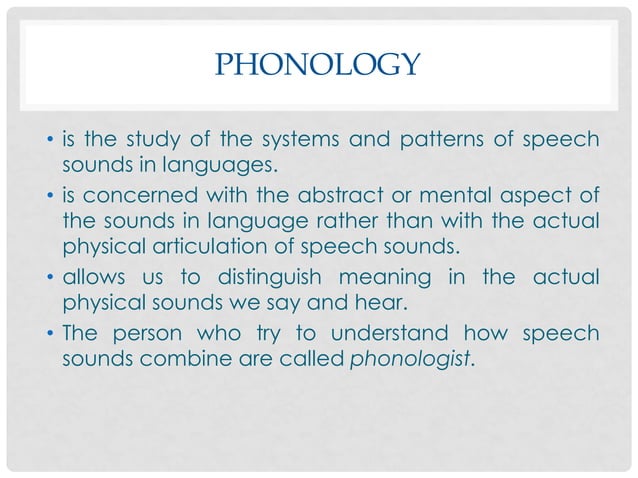 PHONOLOGY

• is the study of the systems and patterns of speech sounds in languages.
• is concerned with the abstract or mental aspect of the sounds in language rather than with the actual physical articulation of speech sounds.
• allows us to distinguish meaning in the actual physical sounds we say and hear.
• The person who try to understand how speech sounds combine are called phonologist.